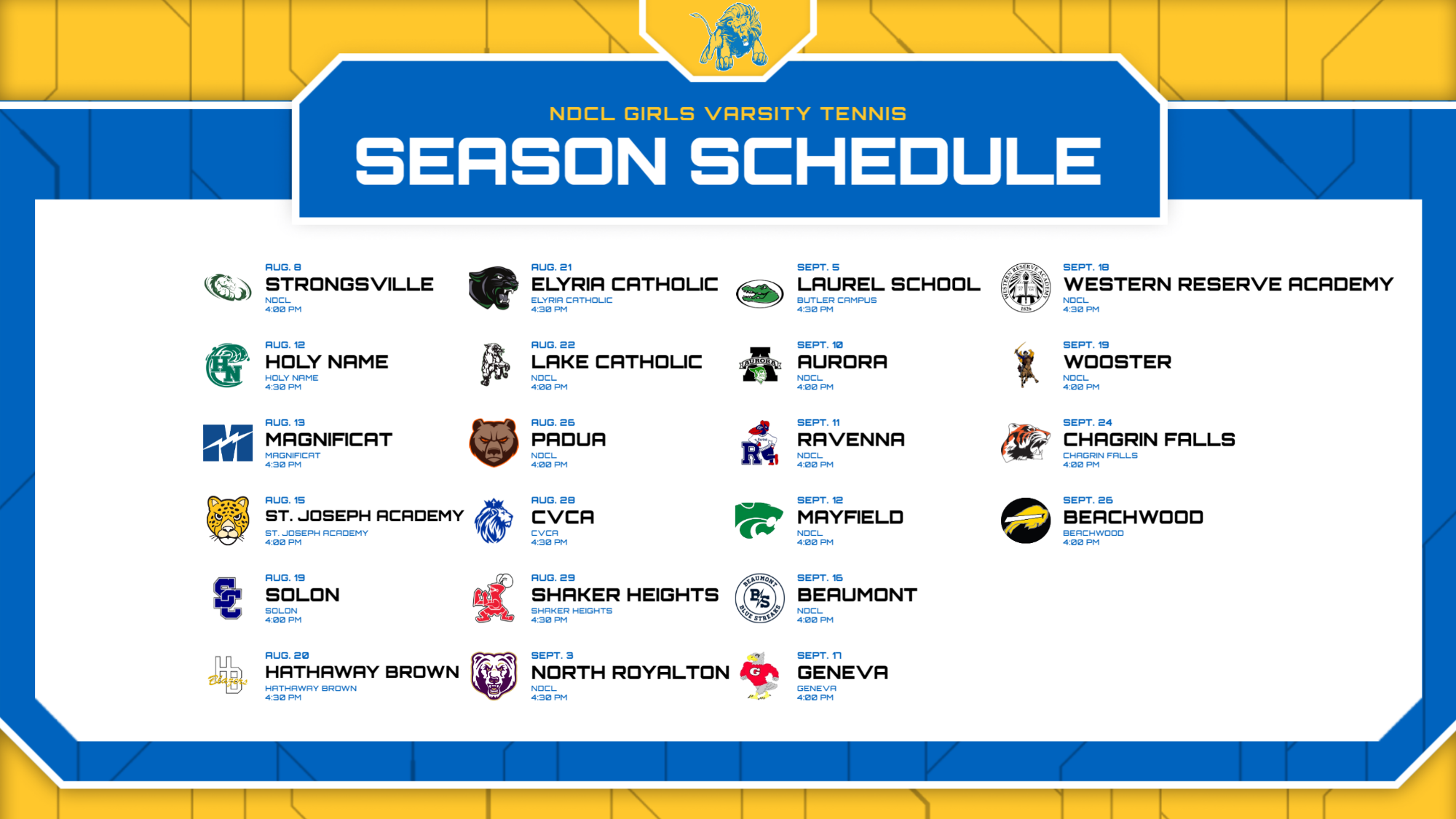 NDCL GIRLS VARSITY TENNIS
SEASON SCHEDULE

AUG. 8
STRONGSVILLE
NDCL
4:00 PM

AUG. 12
HOLY NAME
HOLY NAME
4:30 PM

AUG. 13
MAGNIFICAT
MAGNIFICAT
4:30 PM

AUG. 15
ST. JOSEPH ACADEMY
ST. JOSEPH ACADEMY
4:00 PM

AUG. 19
SOLON
SOLON
4:00 PM

AUG. 20
HATHAWAY BROWN
HATHAWAY BROWN
4:30 PM

AUG. 21
ELYRIA CATHOLIC
ELYRIA CATHOLIC
4:30 PM

AUG. 22
LAKE CATHOLIC
NDCL
4:00 PM

AUG. 26
PADUA
NDCL
4:00 PM

AUG. 28
CVCA
CVCA
4:30 PM

AUG. 29
SHAKER HEIGHTS
SHAKER HEIGHTS
4:30 PM

SEPT. 3
NORTH ROYALTON
NDCL
4:30 PM

SEPT. 5
LAUREL SCHOOL
BUTLER CAMPUS
4:30 PM

SEPT. 10
AURORA
NDCL
4:00 PM

SEPT. 11
RAVENNA
NDCL
4:00 PM

SEPT. 12
MAYFIELD
NDCL
4:00 PM

SEPT. 16
BEAUMONT
NDCL
4:00 PM

SEPT. 17
GENEVA
GENEVA
4:00 PM

SEPT. 18
WESTERN RESERVE ACADEMY
NDCL
4:30 PM

SEPT. 19
WOOSTER
NDCL
4:00 PM

SEPT. 24
CHAGRIN FALLS
CHAGRIN FALLS
4:00 PM

SEPT. 26
BEACHWOOD
BEACHWOOD
4:00 PM